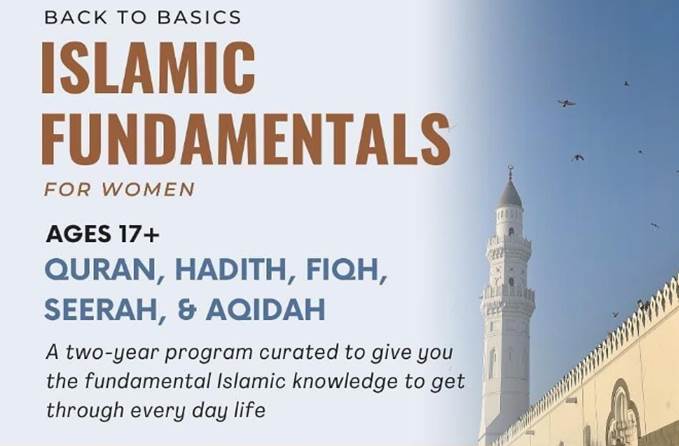 BACK TO BASICS
ISLAMIC FUNDAMENTALS
FOR WOMEN

AGES 17+
QURAN, HADITH, FIQH, SEERAH, & AQIDAH

A two-year program curated to give you the fundamental Islamic knowledge to get through every day life